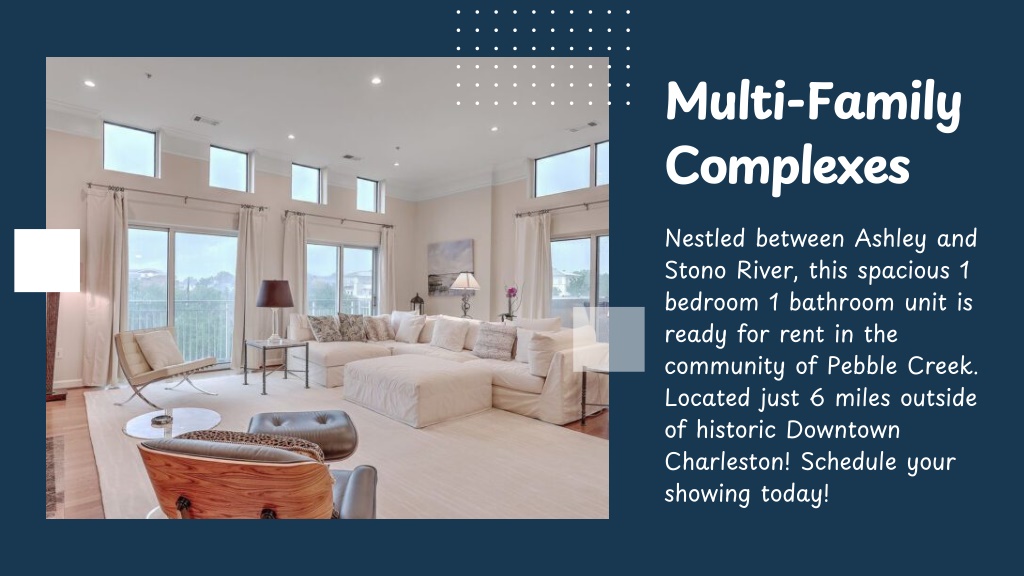 Multi-Family Complexes

Nestled between Ashley and Stono River, this spacious 1 bedroom 1 bathroom unit is ready for rent in the community of Pebble Creek. Located just 6 miles outside of historic Downtown Charleston! Schedule your showing today!